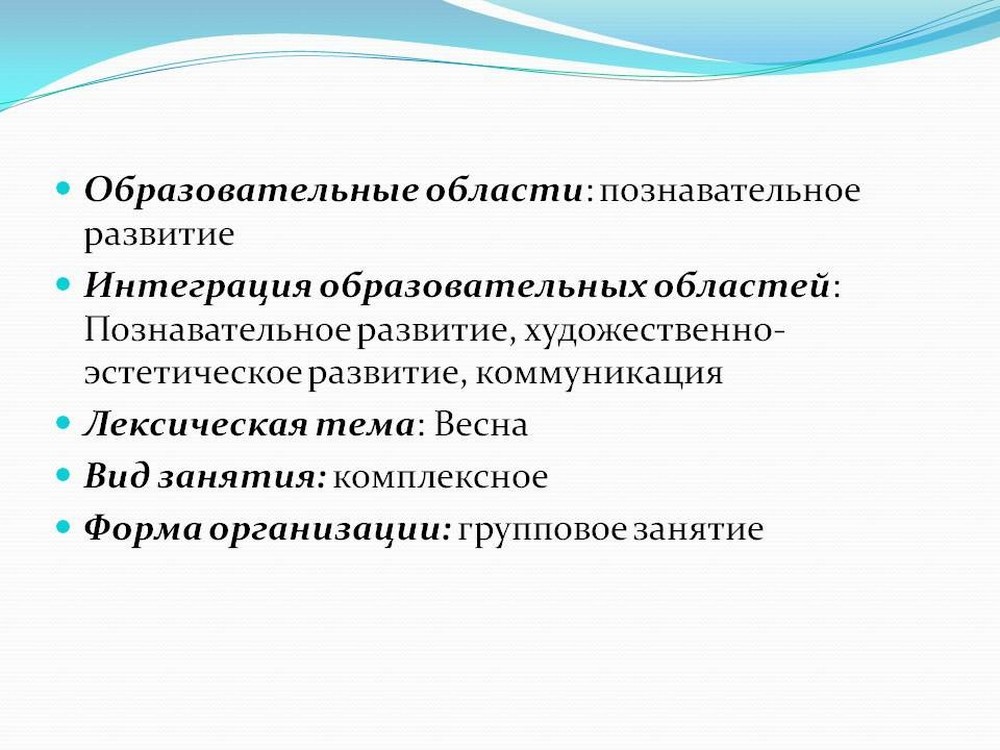 Образовательные области: познавательное развитие

Интеграция образовательных областей: Познавательное развитие, художественно-эстетическое развитие, коммуникация

Лексическая тема: Весна

Вид занятия: комплексное

Форма организации: групповое занятие